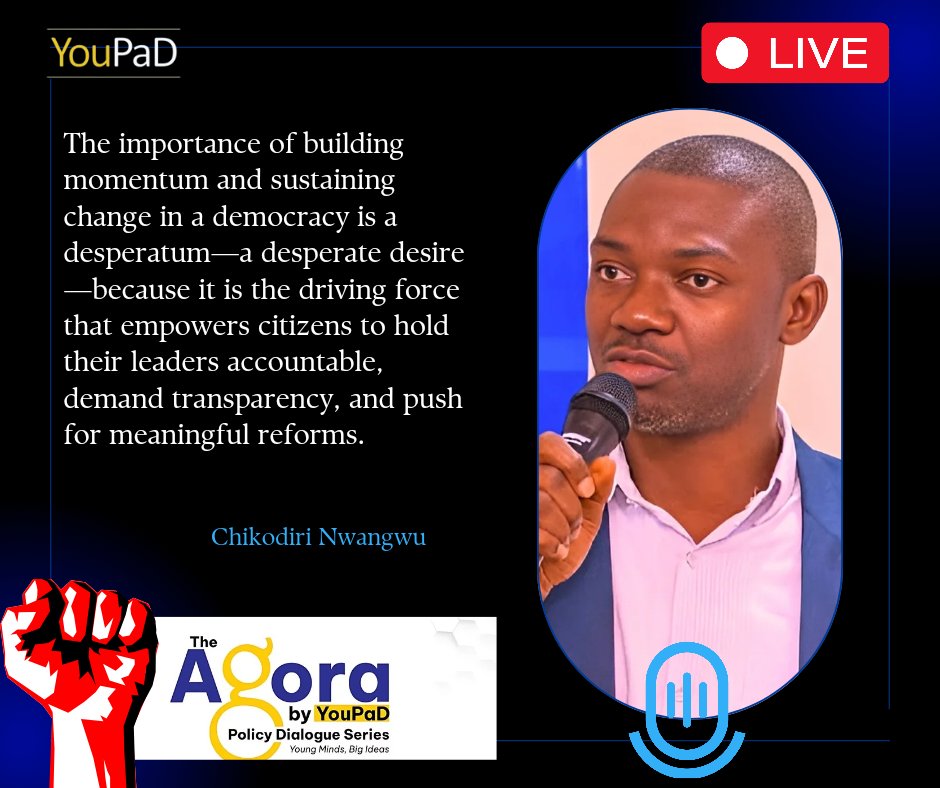 YouPaD

LIVE

The importance of building momentum and sustaining change in a democracy is a desperatum—a desperate desire—because it is the driving force that empowers citizens to hold their leaders accountable, demand transparency, and push for meaningful reforms.

Chikodiri Nwangwu

The Agora by YouPaD
Policy Dialogue Series
Young Minds, Big Ideas